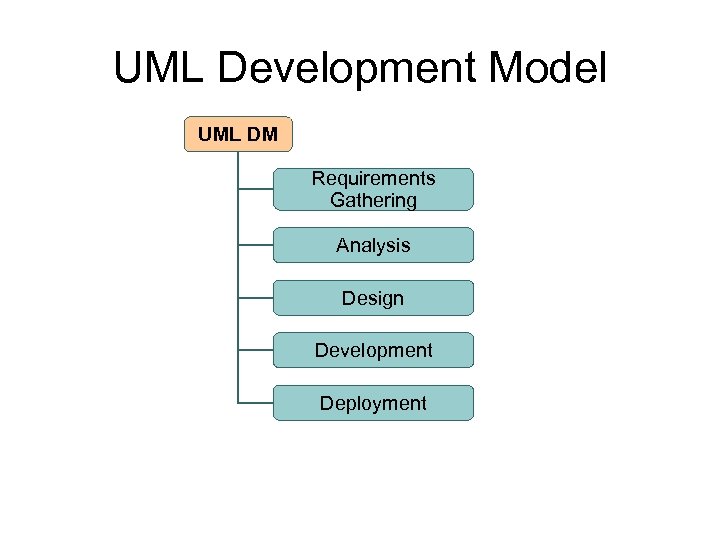 UML Development Model

UML DM

Requirements Gathering

Analysis

Design

Development

Deployment